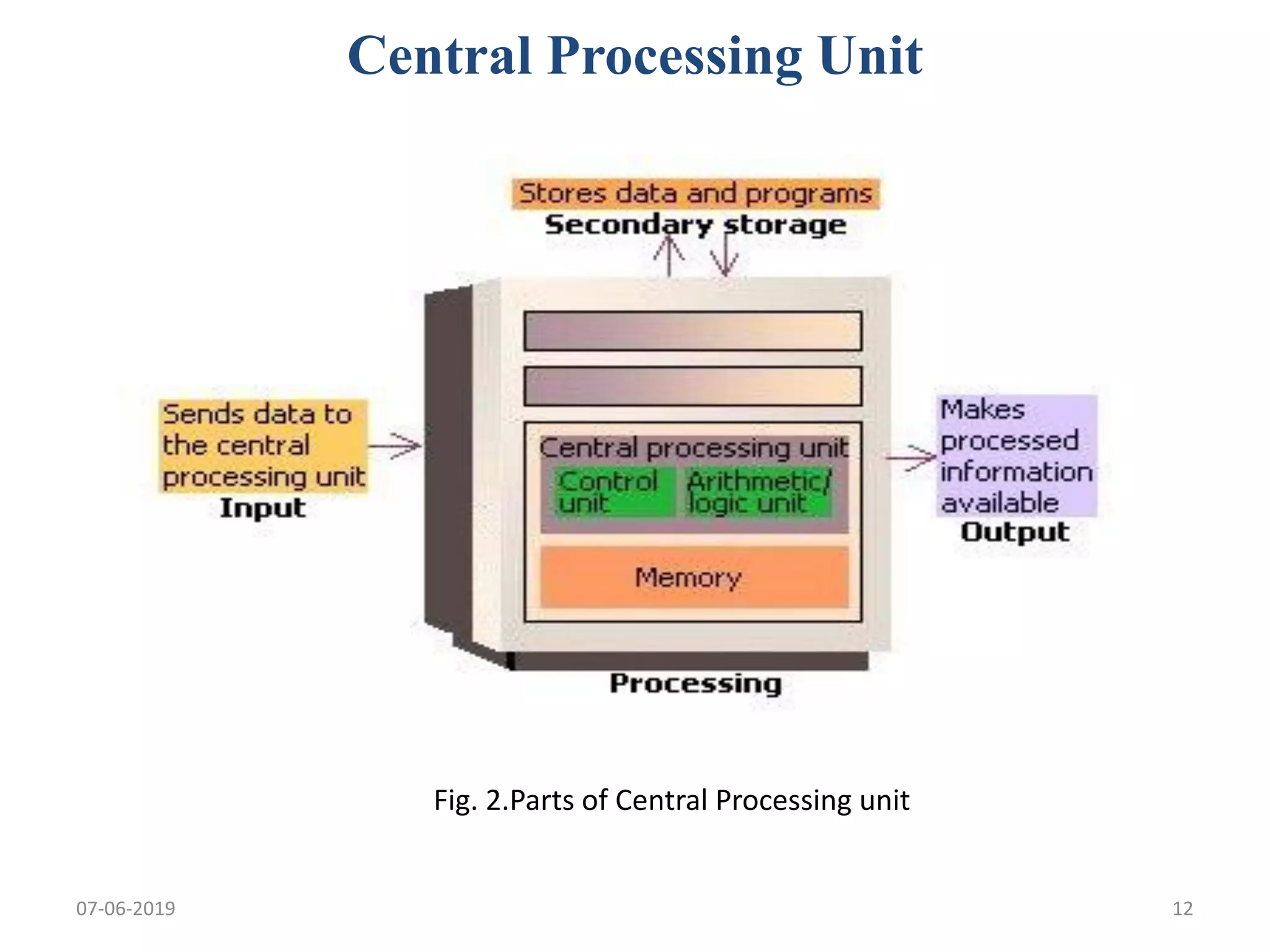 Central Processing Unit

Stores data and programs
Secondary storage

Sends data to the central processing unit
Input

Central processing unit
Control unit
Arithmetic/ logic unit
Memory

Makes processed information available
Output

Processing

Fig. 2.Parts of Central Processing unit

07-06-2019

12